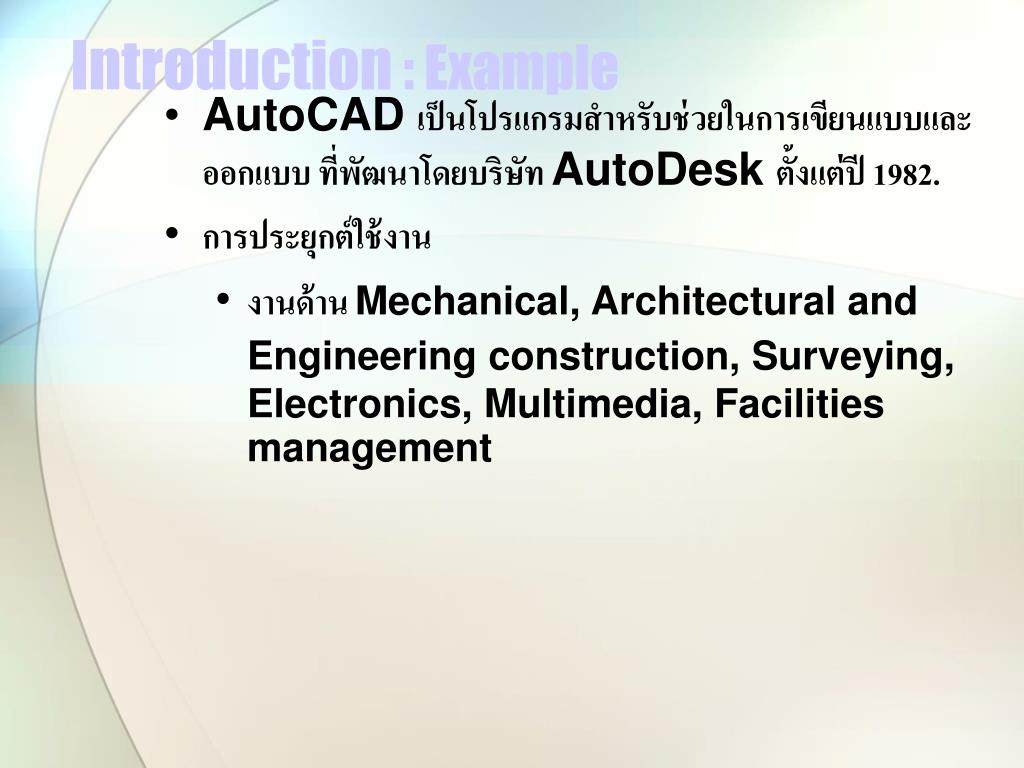 Introduction : Example

• AutoCAD เป็นโปรแกรมสำหรับช่วยในการเขียนแบบและออกแบบ ที่พัฒนาโดยบริษัท AutoDesk ตั้งแต่ปี 1982.

• การประยุกต์ใช้งาน

• งานด้าน Mechanical, Architectural and Engineering construction, Surveying, Electronics, Multimedia, Facilities management